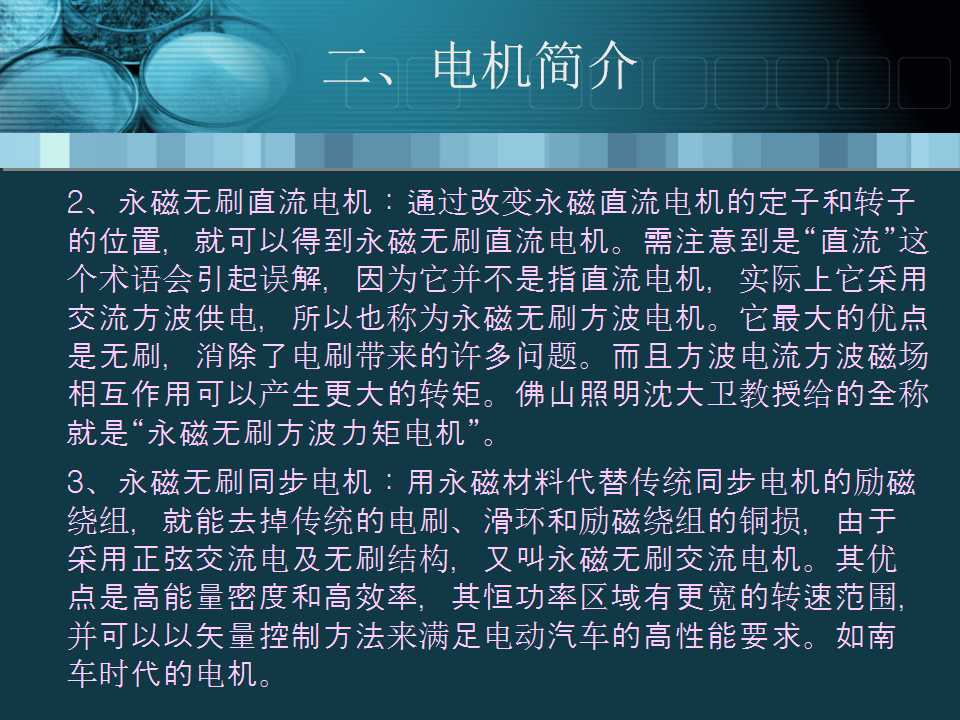 二、电机简介

2、永磁无刷直流电机：通过改变永磁直流电机的定子和转子的位置，就可以得到永磁无刷直流电机。需注意到是“直流”这个术语会引起误解，因为它并不是指直流电机，实际上它采用交流方波供电，所以也称为永磁无刷方波电机。它最大的优点是无刷，消除了电刷带来的许多问题。而且方波电流方波磁场相互作用可以产生更大的转矩。佛山照明沈大卫教授给的全称就是“永磁无刷方波力矩电机”。

3、永磁无刷同步电机：用永磁材料代替传统同步电机的励磁绕组，就能去掉传统的电刷、滑环和励磁绕组的铜损，由于采用正弦交流电及无刷结构，又叫永磁无刷交流电机。其优点是高能量密度和高效率，其恒功率区域有更宽的转速范围，并可以以矢量控制方法来满足电动汽车的高性能要求。如南车时代的电机。